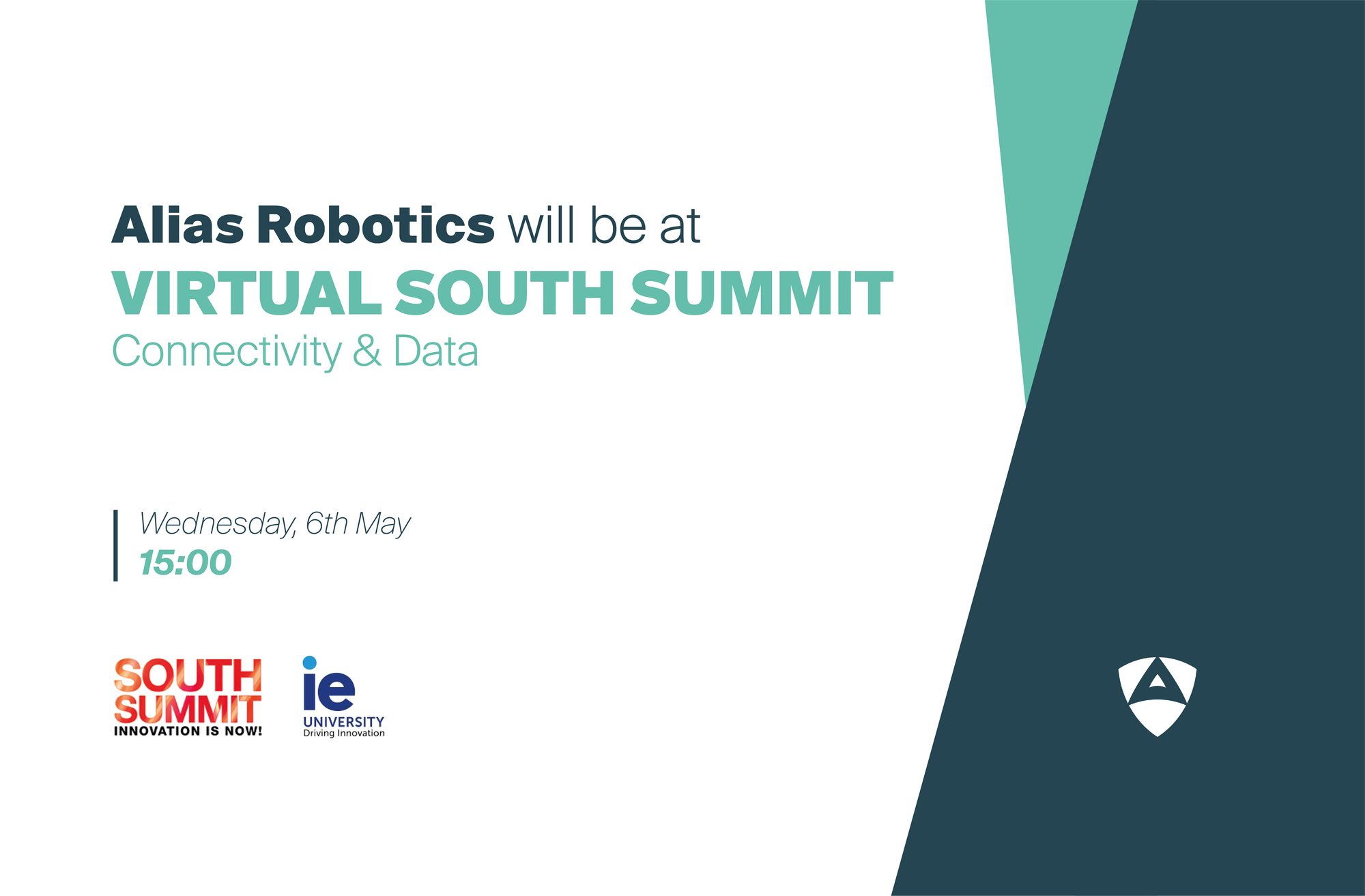 Alias Robotics will be at
VIRTUAL SOUTH SUMMIT
Connectivity & Data

Wednesday, 6th May
15:00

SOUTH SUMMIT
INNOVATION IS NOW!

ie
UNIVERSITY
Driving Innovation